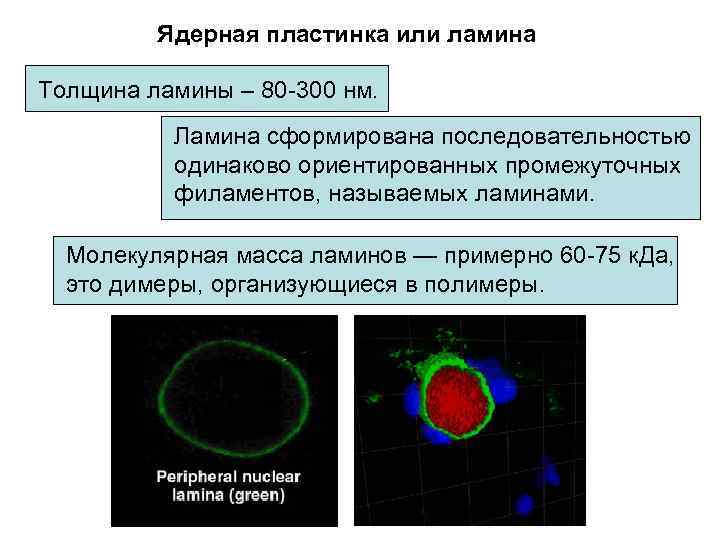 Ядерная пластинка или ламина

Толщина ламины – 80-300 нм.

Ламина сформирована последовательностью одинаково ориентированных промежуточных филаментов, называемых ламинами.

Молекулярная масса ламинов — примерно 60-75 кДа, это димеры, организующиеся в полимеры.

Peripheral nuclear lamina (green)